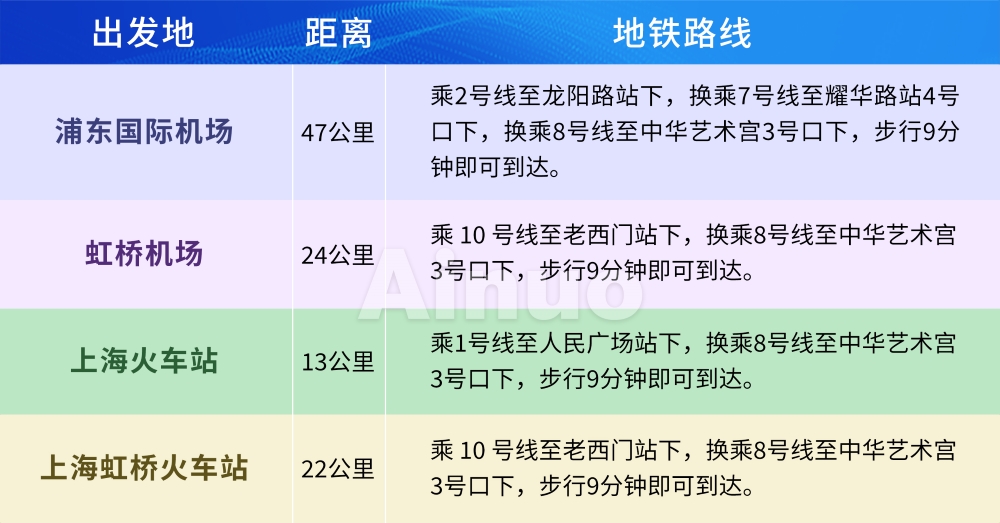 | 出发地 | 距离 | 地铁路线 |
|---|---|---|
| 浦东国际机场 | 47公里 | 乘2号线至龙阳路站下，换乘7号线至耀华路站4号口下，换乘8号线至中华艺术宫3号口下，步行9分钟即可到达。 |
| 虹桥机场 | 24公里 | 乘 10 号线至老西门站下，换乘8号线至中华艺术宫3号口下，步行9分钟即可到达。 |
| 上海火车站 | 13公里 | 乘1号线至人民广场站下，换乘8号线至中华艺术宫3号口下，步行9分钟即可到达。 |
| 上海虹桥火车站 | 22公里 | 乘 10 号线至老西门站下，换乘8号线至中华艺术宫3号口下，步行9分钟即可到达。 |

Ainuo